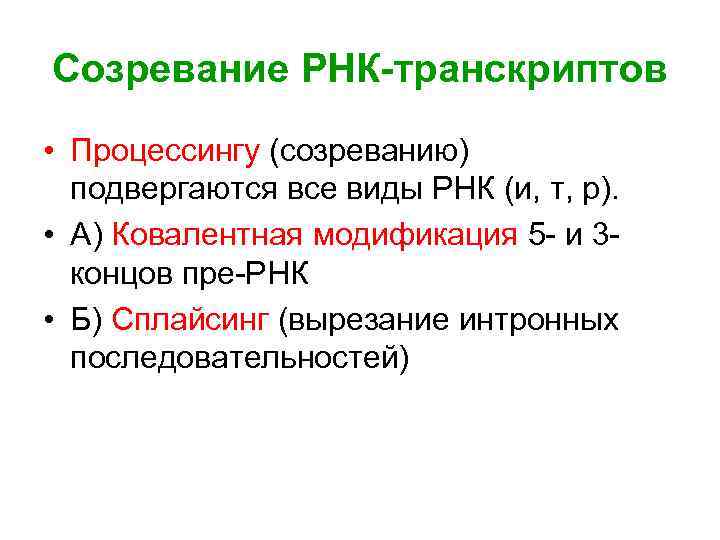 Созревание РНК-транскриптов

• Процессингу (созреванию) подвергаются все виды РНК (и, т, р).

• А) Ковалентная модификация 5- и 3-концов пре-РНК

• Б) Сплайсинг (вырезание интронных последовательностей)